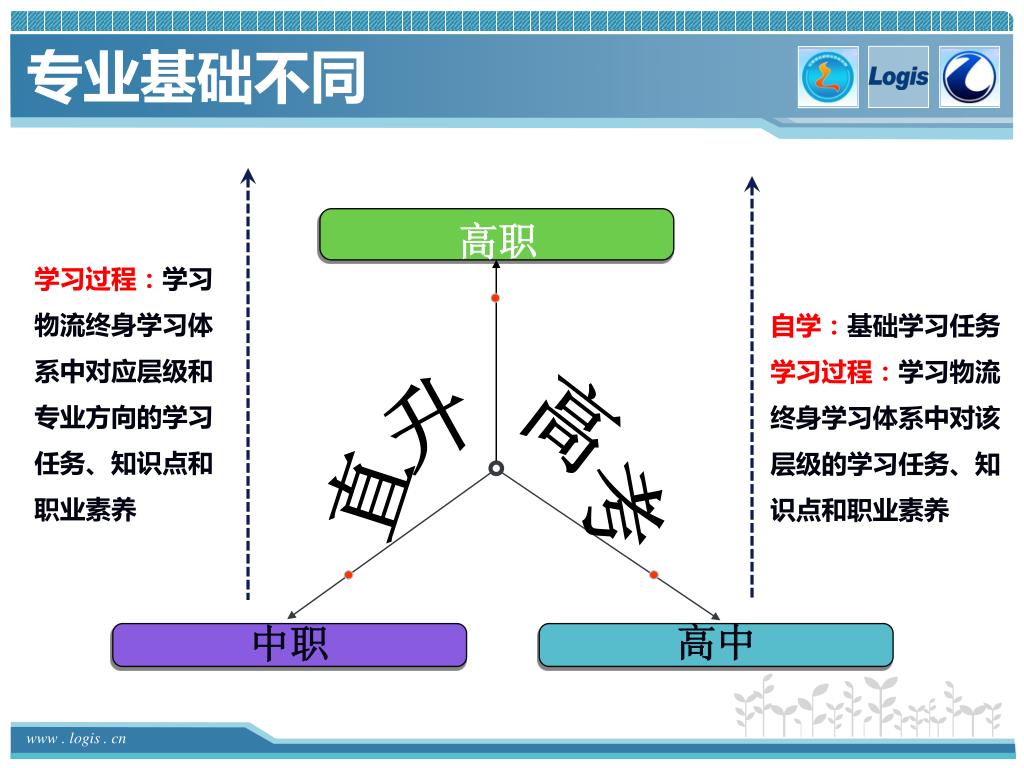 专业基础不同

Logis

高职

学习过程：学习物流终身学习体系中对应层级和专业方向的学习任务、知识点和职业素养

直升

高考

自学：基础学习任务
学习过程：学习物流终身学习体系中对该层级的学习任务、知识点和职业素养

中职

高中

www . logis . cn